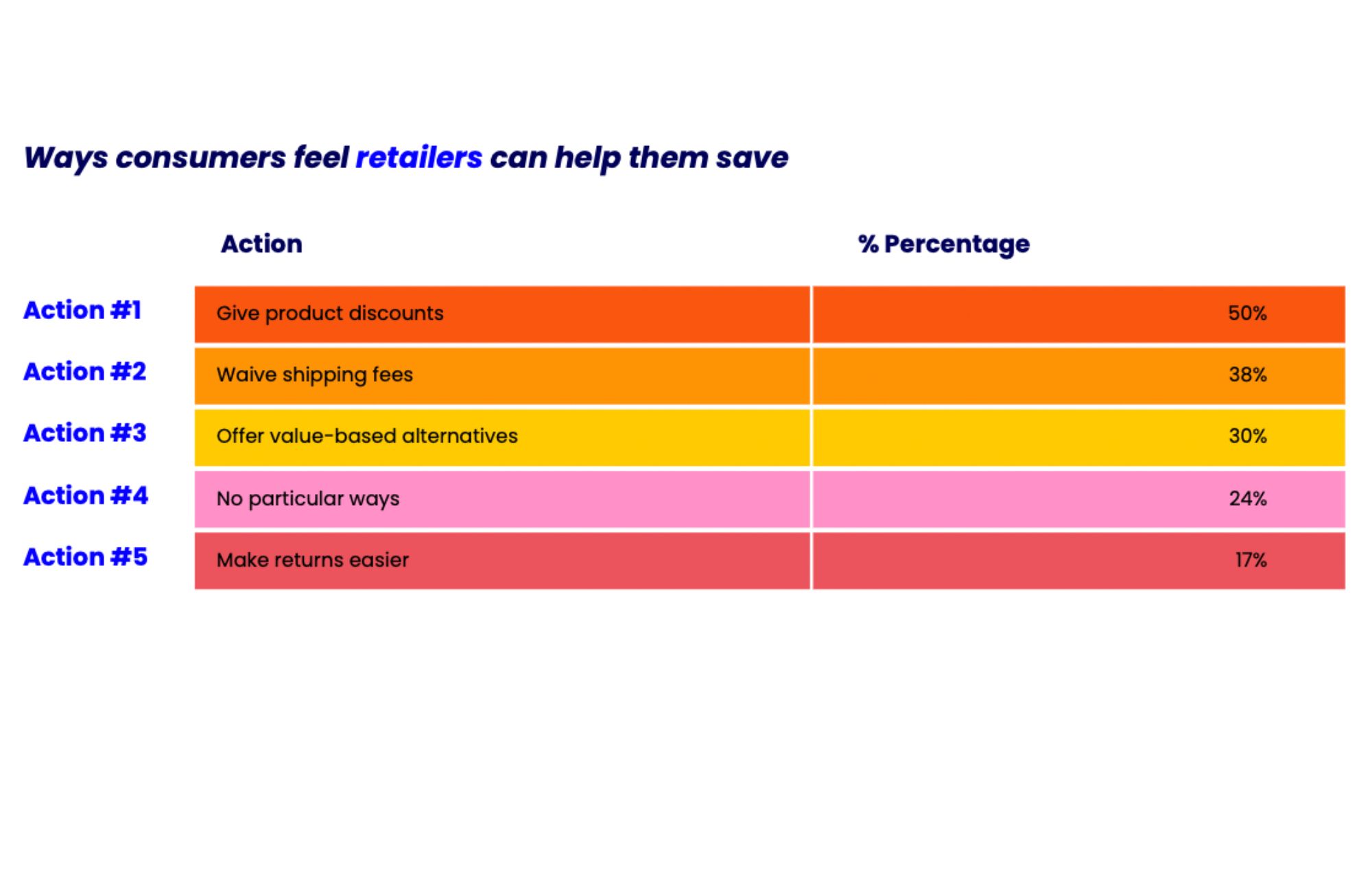 Ways consumers feel retailers can help them save

|  | Action | % Percentage |
|---|---|---|
| Action #1 | Give product discounts | 50% |
| Action #2 | Waive shipping fees | 38% |
| Action #3 | Offer value-based alternatives | 30% |
| Action #4 | No particular ways | 24% |
| Action #5 | Make returns easier | 17% |